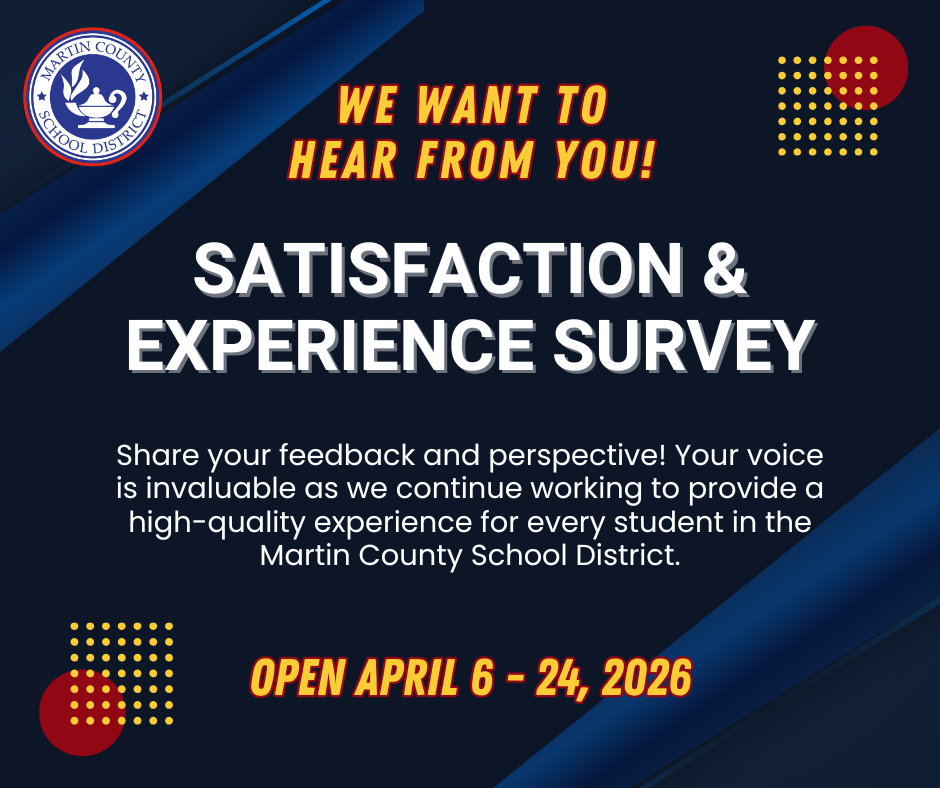 MARTIN COUNTY SCHOOL DISTRICT

WE WANT TO HEAR FROM YOU!

SATISFACTION & EXPERIENCE SURVEY

Share your feedback and perspective! Your voice is invaluable as we continue working to provide a high-quality experience for every student in the Martin County School District.

OPEN APRIL 6 - 24, 2026